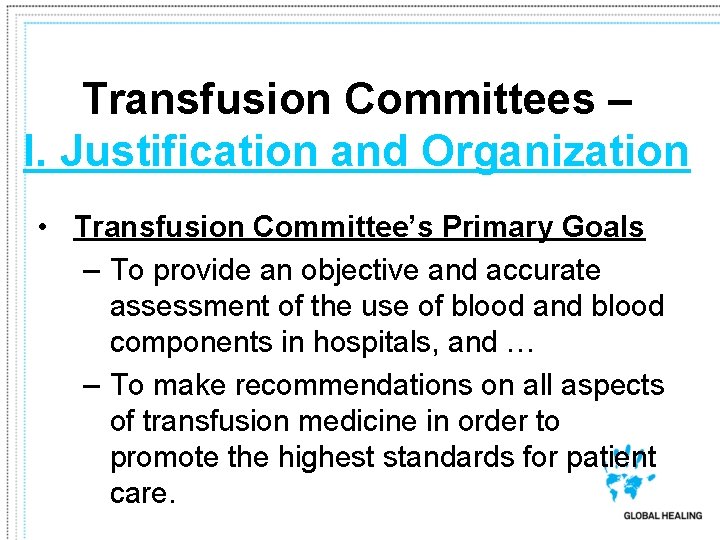 Transfusion Committees –
I. Justification and Organization

• Transfusion Committee's Primary Goals
– To provide an objective and accurate assessment of the use of blood and blood components in hospitals, and …
– To make recommendations on all aspects of transfusion medicine in order to promote the highest standards for patient care.

GLOBAL HEALING